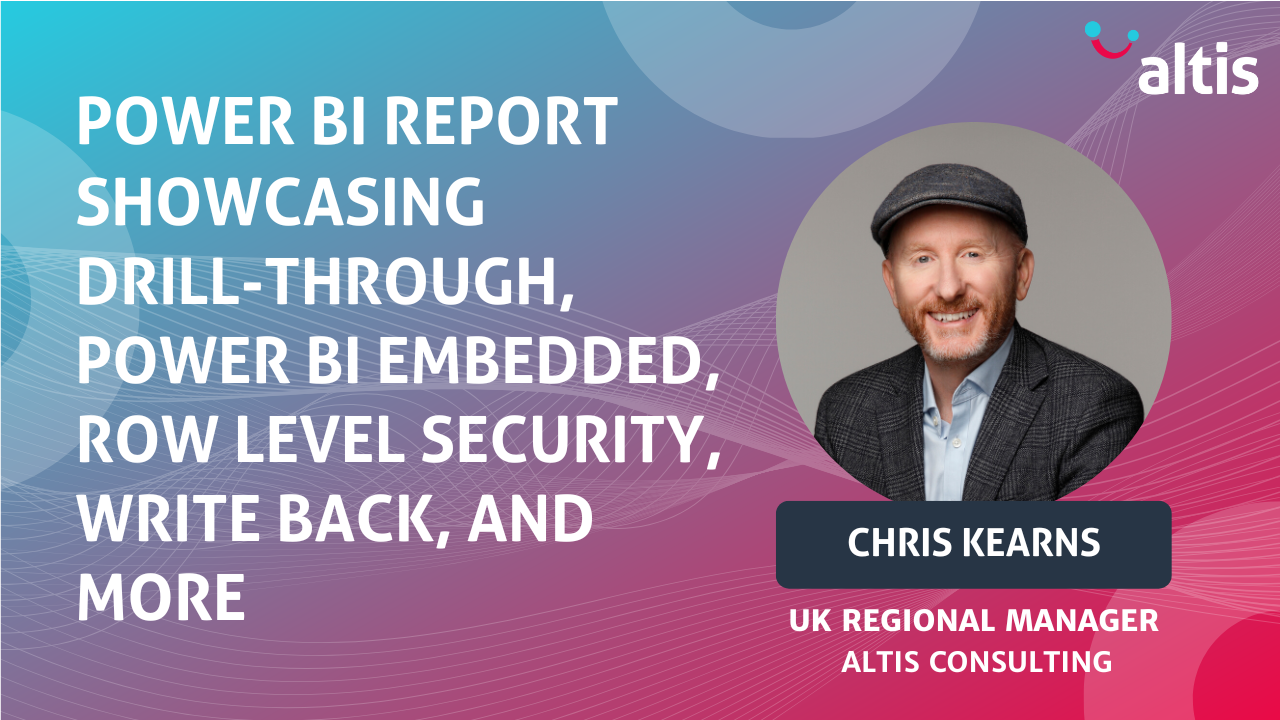 altis

POWER BI REPORT SHOWCASING DRILL-THROUGH, POWER BI EMBEDDED, ROW LEVEL SECURITY, WRITE BACK, AND MORE

CHRIS KEARNS

UK REGIONAL MANAGER
ALTIS CONSULTING